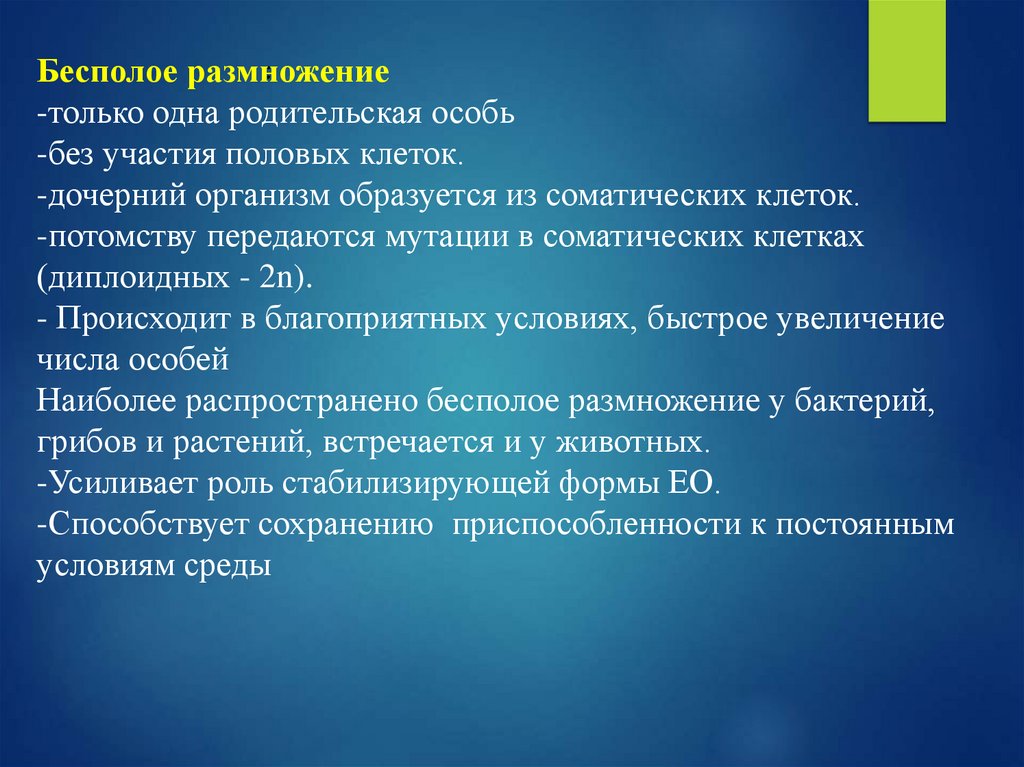 Бесполое размножение
-только одна родительская особь
-без участия половых клеток.
-дочерний организм образуется из соматических клеток.
-потомству передаются мутации в соматических клетках (диплоидных - 2n).
- Происходит в благоприятных условиях, быстрое увеличение числа особей
Наиболее распространено бесполое размножение у бактерий, грибов и растений, встречается и у животных.
-Усиливает роль стабилизирующей формы ЕО.
-Способствует сохранению  приспособленности к постоянным условиям среды